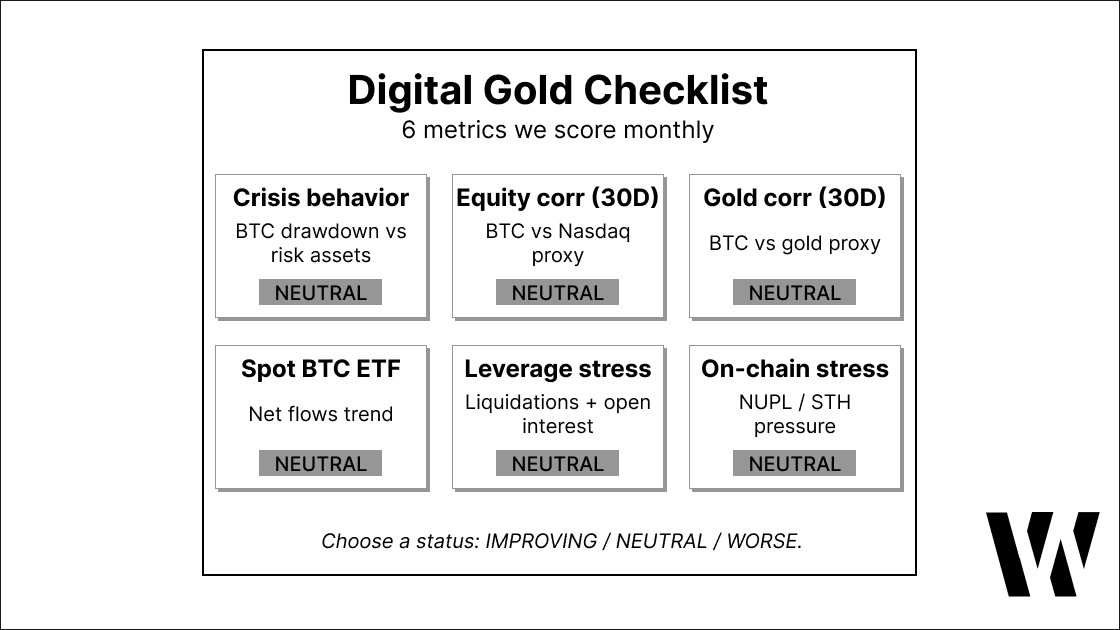 Digital Gold Checklist
6 metrics we score monthly

Crisis behavior
BTC drawdown vs risk assets
NEUTRAL

Equity corr (30D)
BTC vs Nasdaq proxy
NEUTRAL

Gold corr (30D)
BTC vs gold proxy
NEUTRAL

Spot BTC ETF
Net flows trend
NEUTRAL

Leverage stress
Liquidations + open interest
NEUTRAL

On-chain stress
NUPL / STH pressure
NEUTRAL

Choose a status: IMPROVING / NEUTRAL / WORSE.